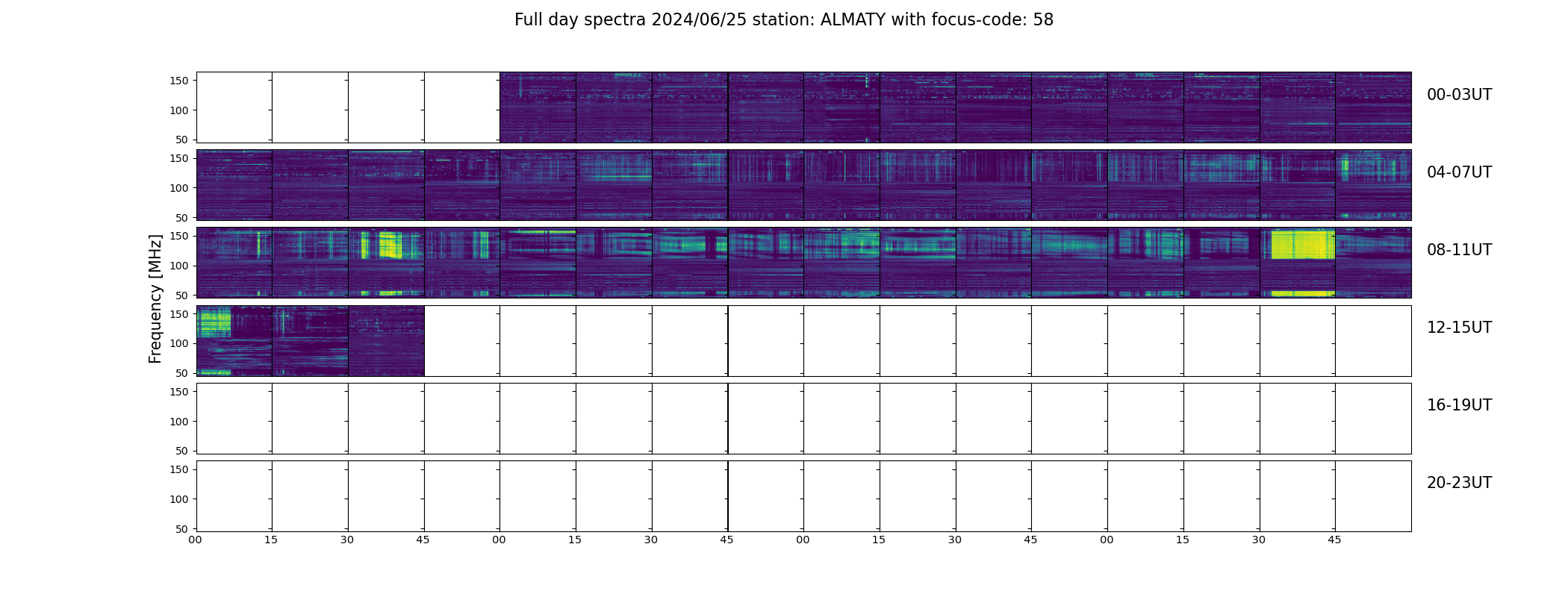 Full day spectra 2024/06/25 station: ALMATY with focus-code: 58

Frequency [MHz]

150
100
50
00-03UT

150
100
50
04-07UT

150
100
50
08-11UT

150
100
50
12-15UT

150
100
50
16-19UT

150
100
50
20-23UT

00 15 30 45 00 15 30 45 00 15 30 45 00 15 30 45